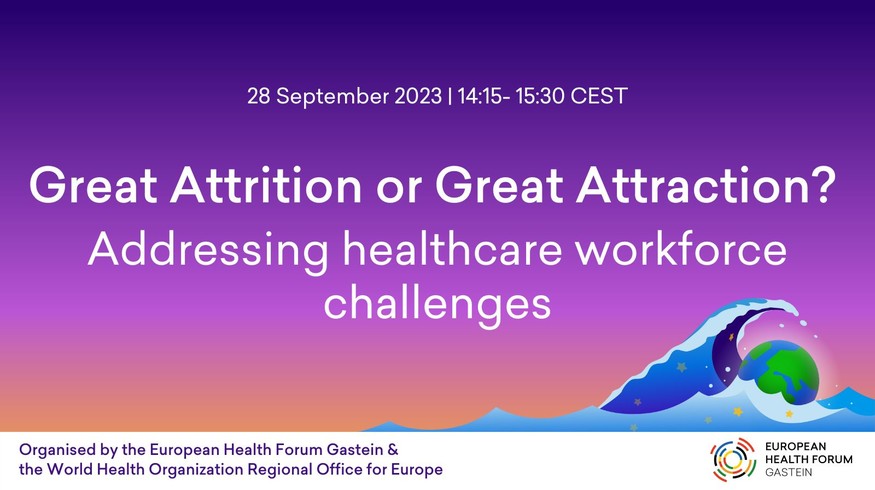 28 September 2023 | 14:15- 15:30 CEST

Great Attrition or Great Attraction?

Addressing healthcare workforce challenges

Organised by the European Health Forum Gastein & the World Health Organization Regional Office for Europe

EUROPEAN HEALTH FORUM GASTEIN